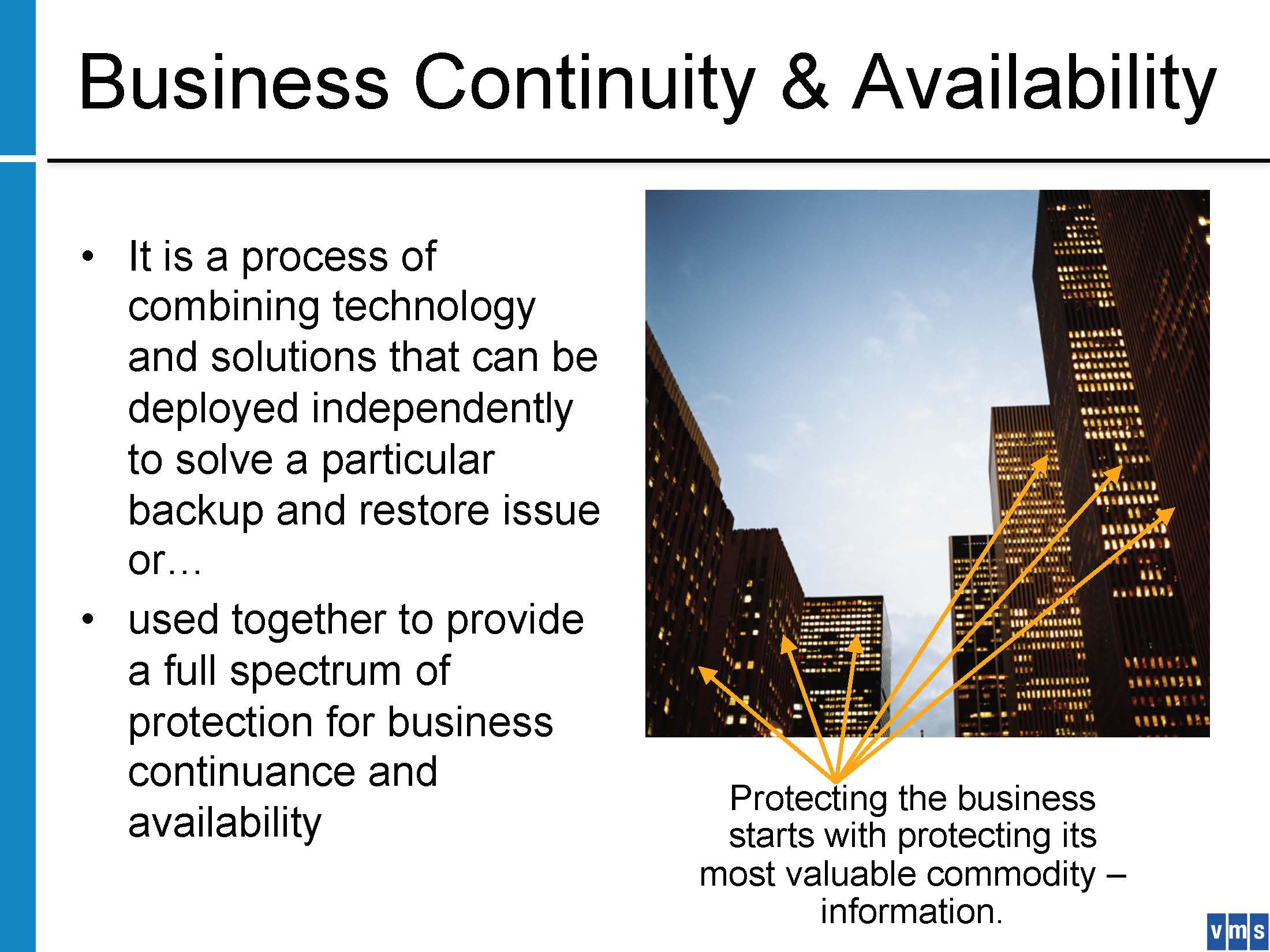 Business Continuity & Availability

• It is a process of combining technology and solutions that can be deployed independently to solve a particular backup and restore issue or…

• used together to provide a full spectrum of protection for business continuance and availability

Protecting the business starts with protecting its most valuable commodity – information.

vms